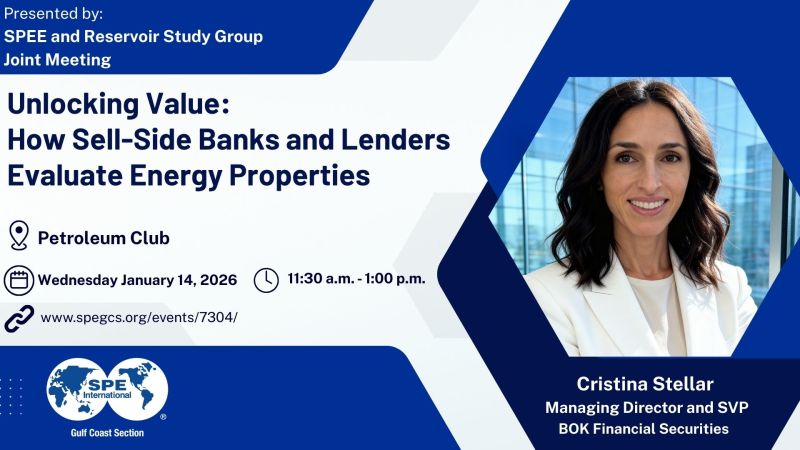 Presented by:
SPEE and Reservoir Study Group
Joint Meeting

Unlocking Value:
How Sell-Side Banks and Lenders Evaluate Energy Properties

Petroleum Club

Wednesday January 14, 2026

11:30 a.m. - 1:00 p.m.

www.spegcs.org/events/7304/

SPE International
Gulf Coast Section

Cristina Stellar
Managing Director and SVP
BOK Financial Securities